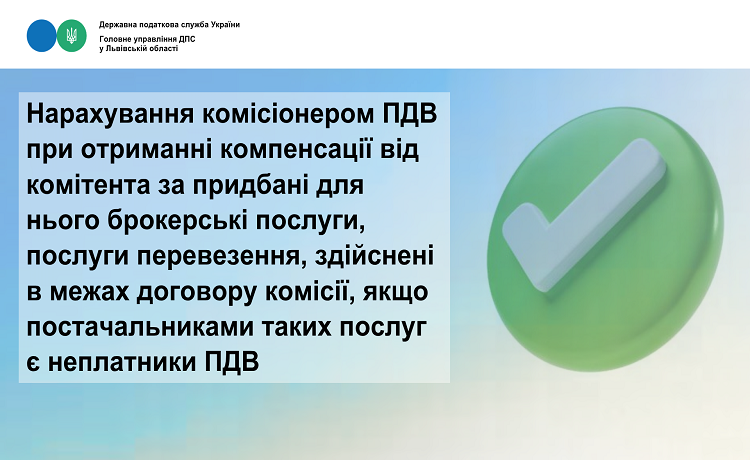 Державна податкова служба України
Головне управління ДПС у Львівській області

Нарахування комісіонером ПДВ при отриманні компенсації від комітента за придбані для нього брокерські послуги, послуги перевезення, здійснені в межах договору комісії, якщо постачальниками таких послуг є неплатники ПДВ